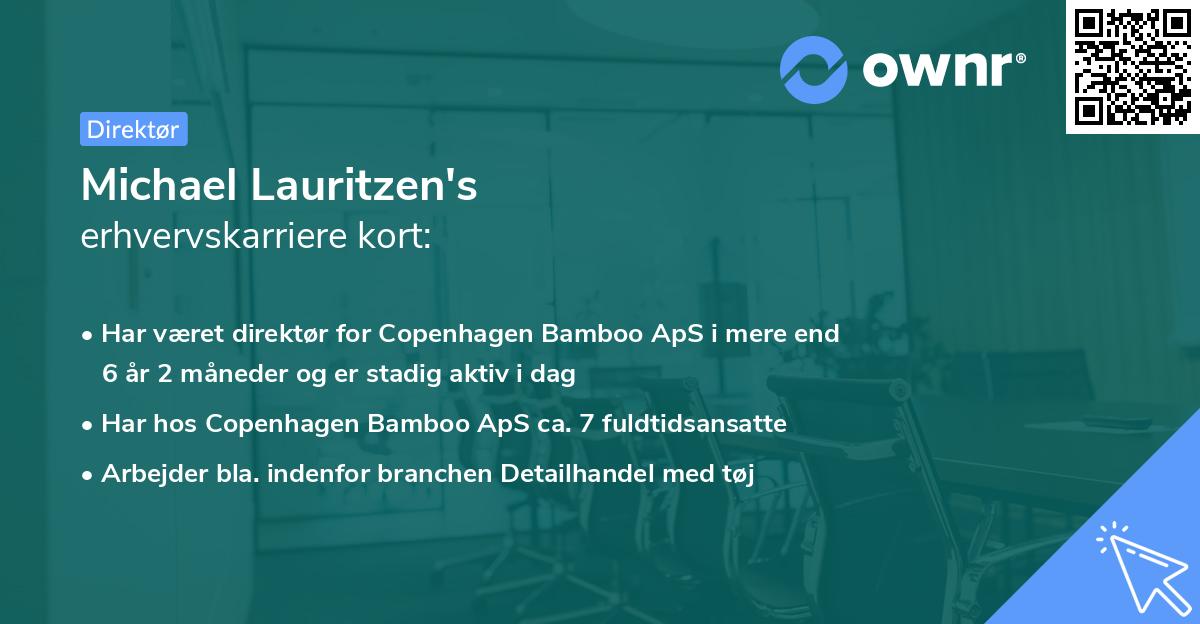 ownr®

Direktør

Michael Lauritzen's
erhvervskarriere kort:

• Har været direktør for Copenhagen Bamboo ApS i mere end 6 år 2 måneder og er stadig aktiv i dag

• Har hos Copenhagen Bamboo ApS ca. 7 fuldtidsansatte

• Arbejder bla. indenfor branchen Detailhandel med tøj